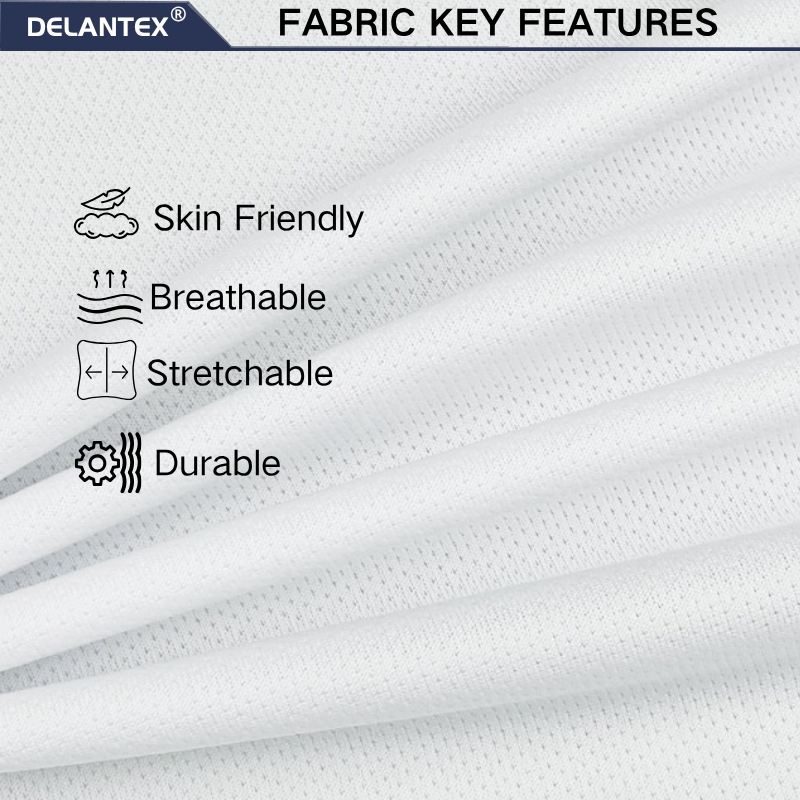 DELANTEX®

FABRIC KEY FEATURES

Skin Friendly

Breathable

Stretchable

Durable